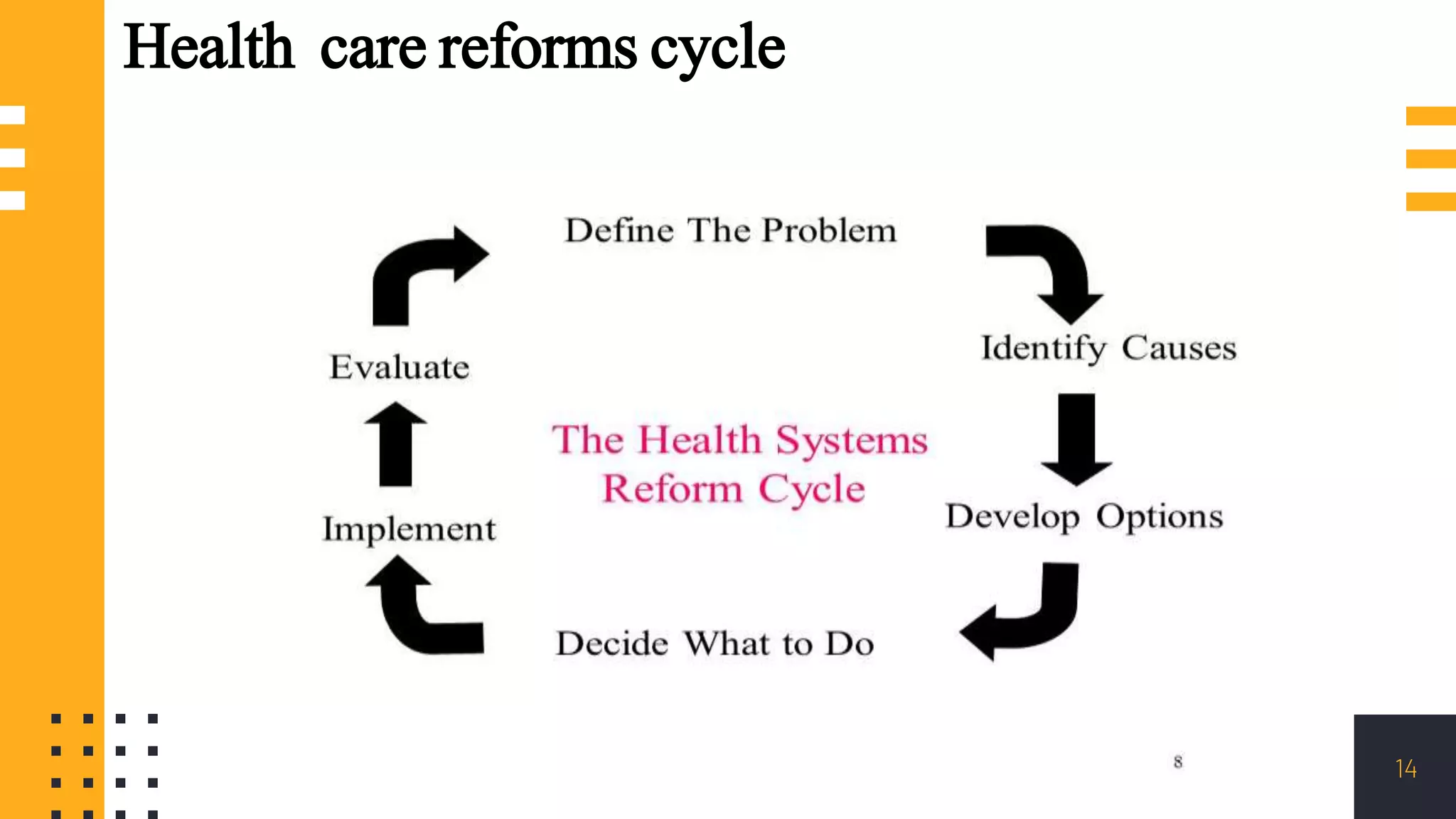 Health care reforms cycle

Define The Problem

Identify Causes

Develop Options

Decide What to Do

Implement

Evaluate

The Health Systems Reform Cycle

8

14